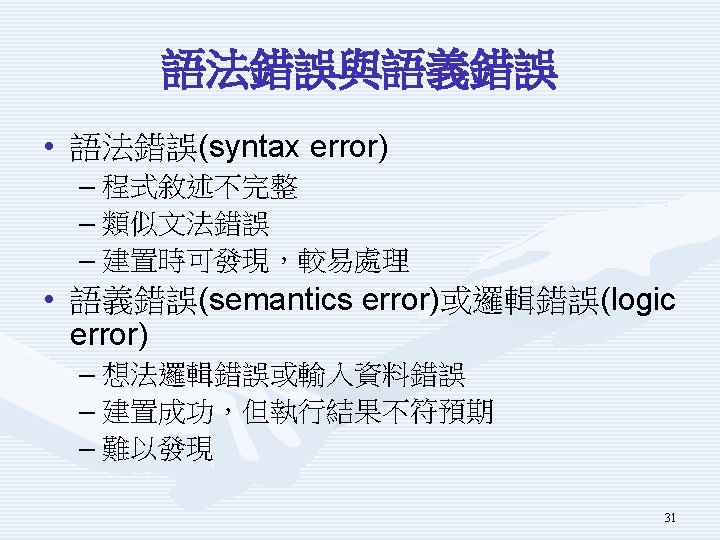 語法錯誤與語義錯誤

• 語法錯誤(syntax error)
– 程式敘述不完整
– 類似文法錯誤
– 建置時可發現，較易處理

• 語義錯誤(semantics error)或邏輯錯誤(logic error)
– 想法邏輯錯誤或輸入資料錯誤
– 建置成功，但執行結果不符預期
– 難以發現

31